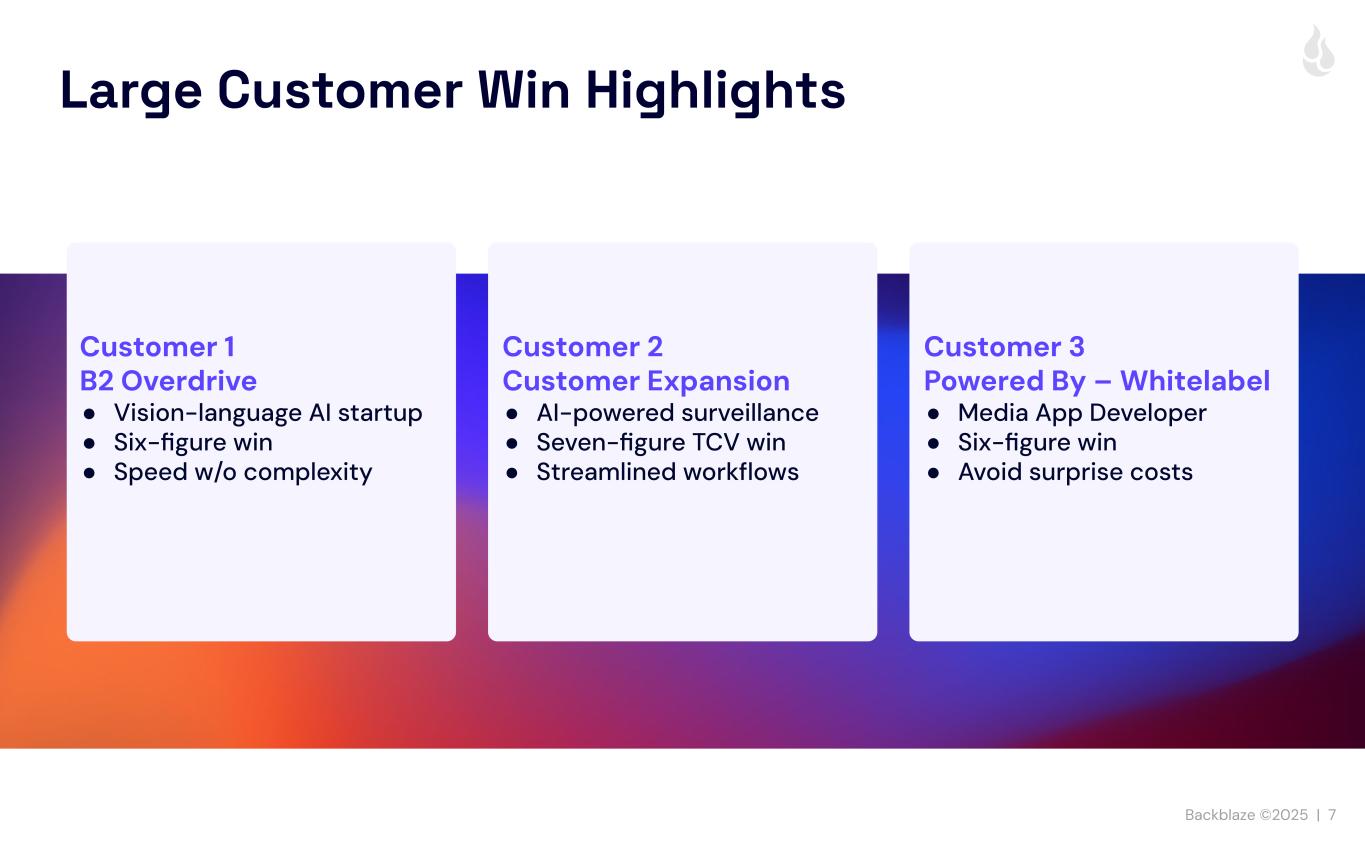 Large Customer Win Highlights

Customer 1
B2 Overdrive
● Vision-language AI startup
● Six-figure win
● Speed w/o complexity

Customer 2
Customer Expansion
● AI-powered surveillance
● Seven-figure TCV win
● Streamlined workflows

Customer 3
Powered By – Whitelabel
● Media App Developer
● Six-figure win
● Avoid surprise costs

Backblaze ©2025 | 7